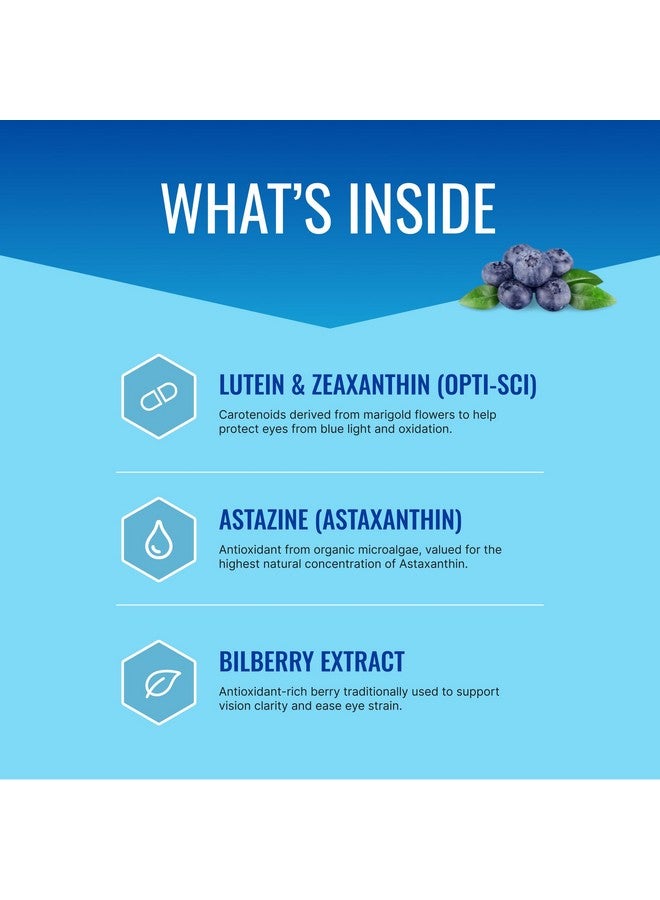 WHAT'S INSIDE

LUTEIN & ZEAXANTHIN (OPTI-SCI)

Carotenoids derived from marigold flowers to help protect eyes from blue light and oxidation.

ASTAZINE (ASTAXANTHIN)

Antioxidant from organic microalgae, valued for the highest natural concentration of Astaxanthin.

BILBERRY EXTRACT

Antioxidant-rich berry traditionally used to support vision clarity and ease eye strain.